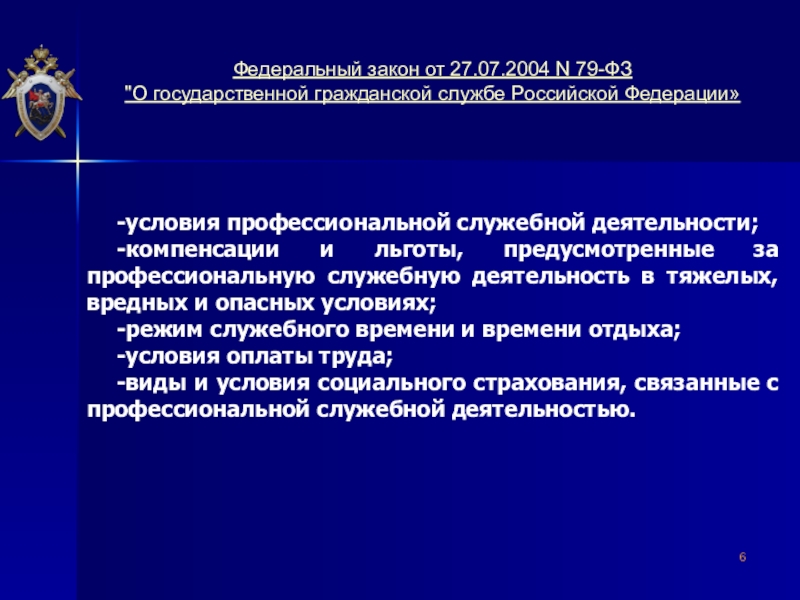 Федеральный закон от 27.07.2004 N 79-ФЗ
"О государственной гражданской службе Российской Федерации»

-условия профессиональной служебной деятельности;
-компенсации и льготы, предусмотренные за профессиональную служебную деятельность в тяжелых, вредных и опасных условиях;
-режим служебного времени и времени отдыха;
-условия оплаты труда;
-виды и условия социального страхования, связанные с профессиональной служебной деятельностью.

6